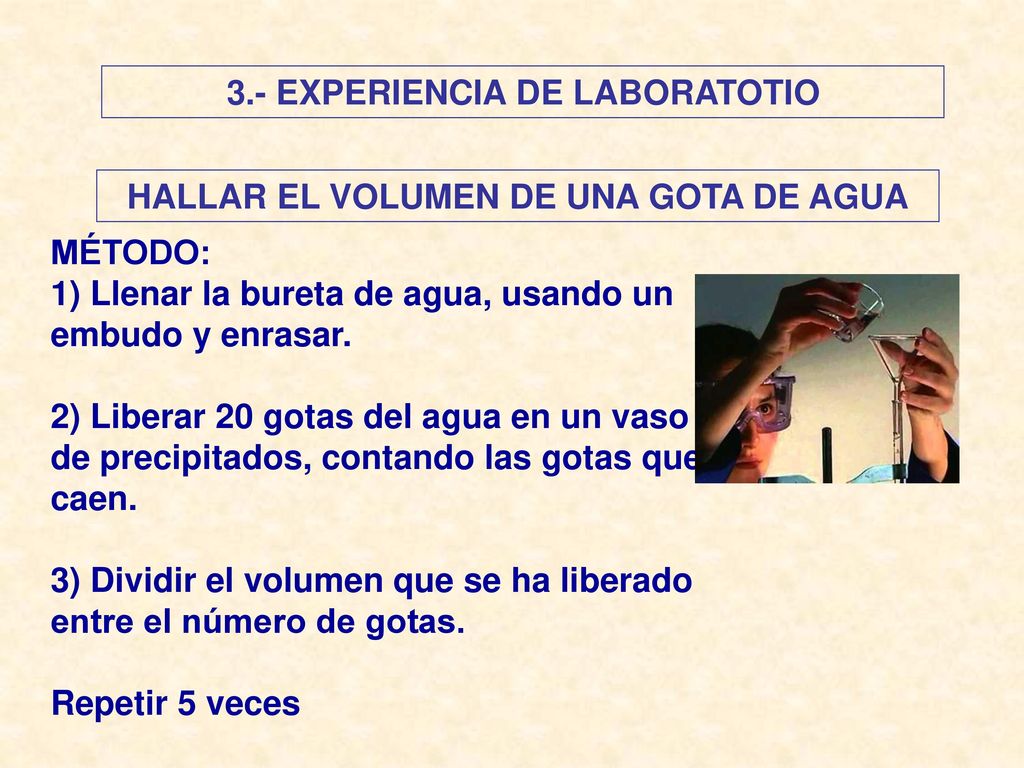 3.- EXPERIENCIA DE LABORATOTIO

HALLAR EL VOLUMEN DE UNA GOTA DE AGUA

MÉTODO:
1) Llenar la bureta de agua, usando un embudo y enrasar.

2) Liberar 20 gotas del agua en un vaso de precipitados, contando las gotas que caen.

3) Dividir el volumen que se ha liberado entre el número de gotas.

Repetir 5 veces